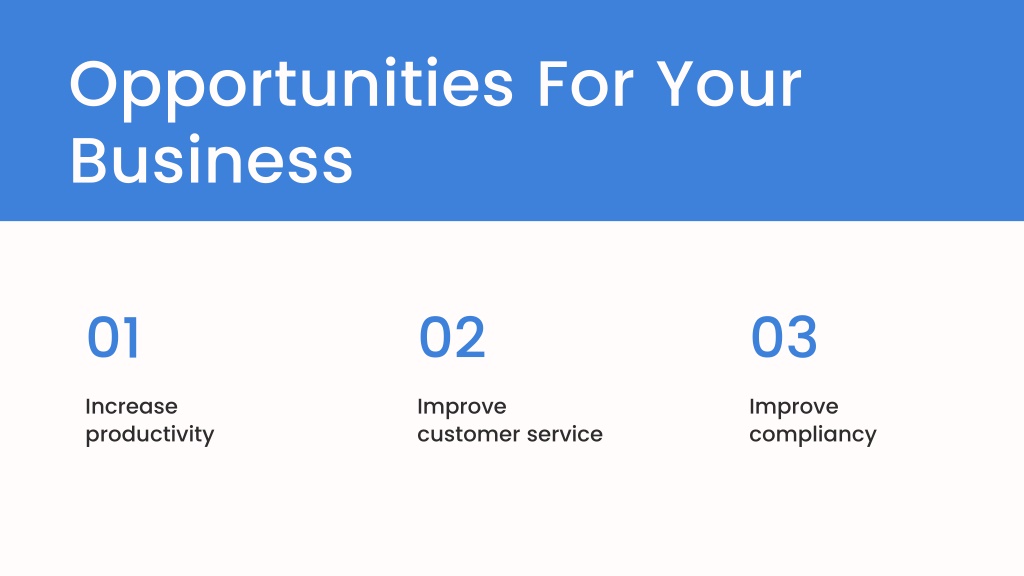 Opportunities For Your Business

01

Increase productivity

02

Improve customer service

03

Improve compliancy